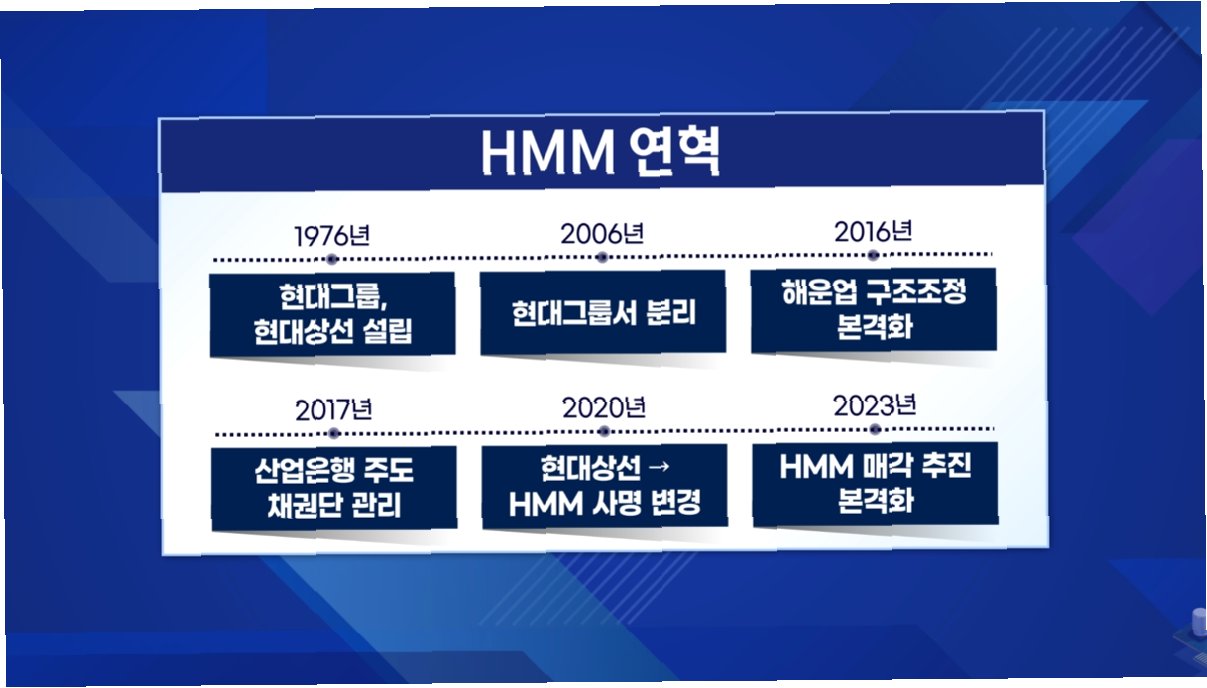 HMM 연혁

1976년

현대그룹, 현대상선 설립

2006년

현대그룹서 분리

2016년

해운업 구조조정 본격화

2017년

산업은행 주도 채권단 관리

2020년

현대상선 → HMM 사명 변경

2023년

HMM 매각 추진 본격화